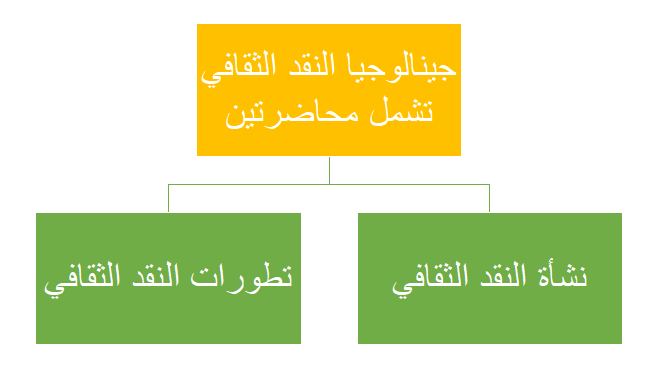 جينالوجيا النقد الثقافي
تشمل محاضرتين

نشأة النقد الثقافي

تطورات النقد الثقافي